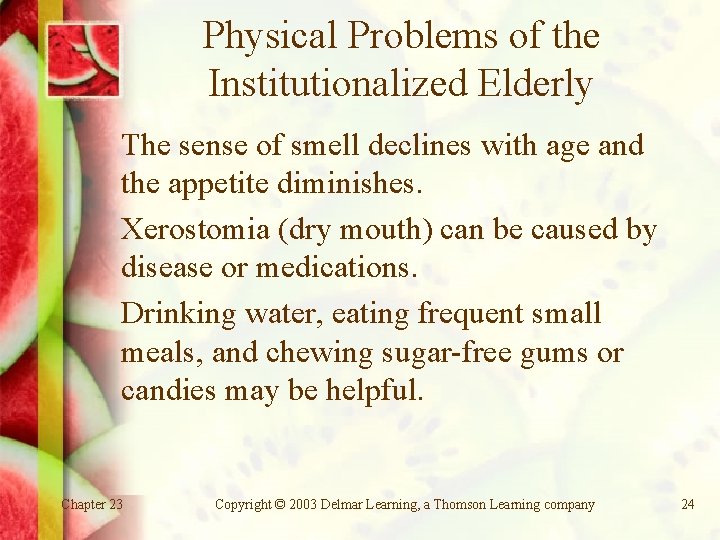 Physical Problems of the Institutionalized Elderly

The sense of smell declines with age and the appetite diminishes.

Xerostomia (dry mouth) can be caused by disease or medications.

Drinking water, eating frequent small meals, and chewing sugar-free gums or candies may be helpful.

Chapter 23

Copyright © 2003 Delmar Learning, a Thomson Learning company

24